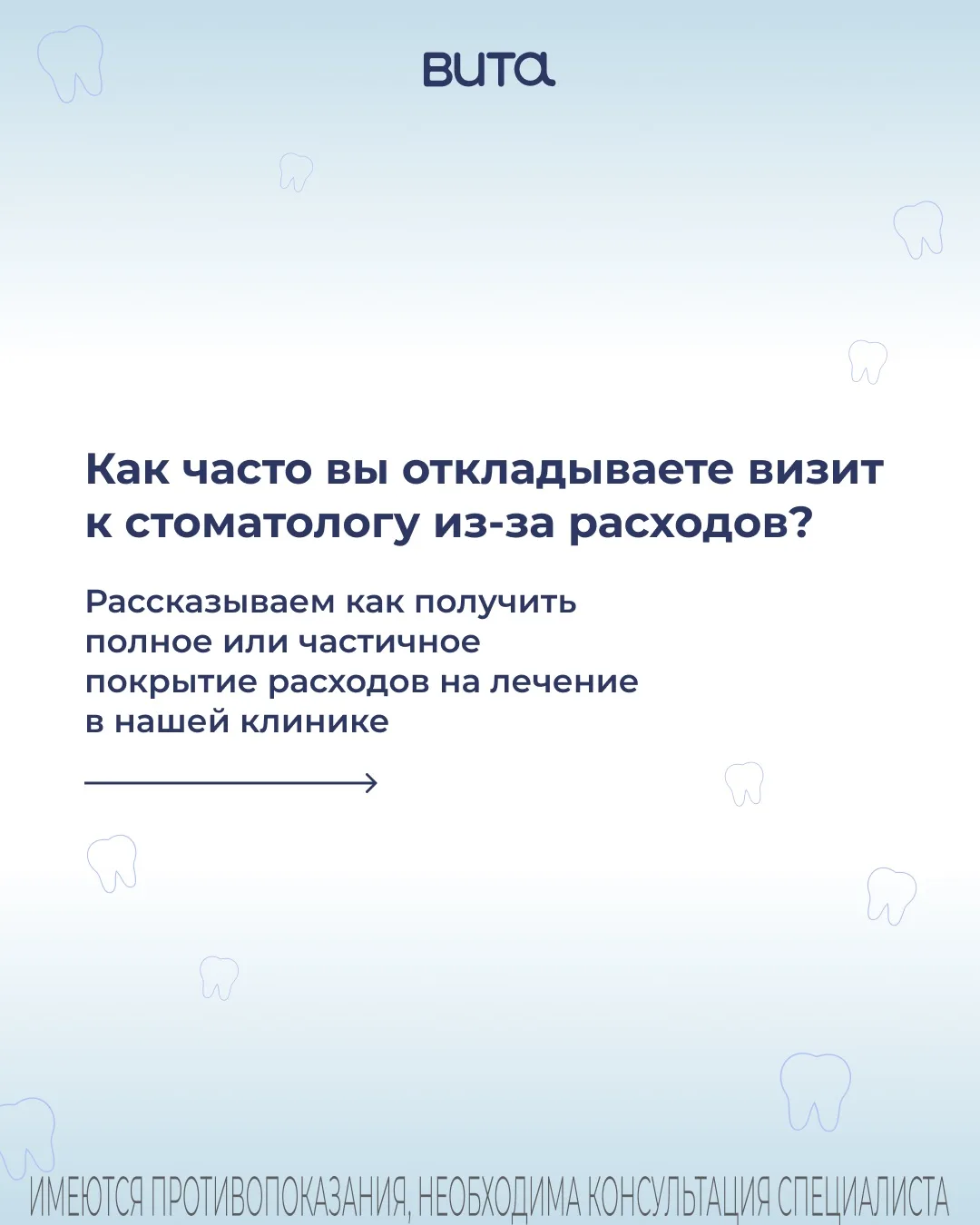 ВИТА

Как часто вы откладываете визит к стоматологу из-за расходов?

Рассказываем как получить полное или частичное покрытие расходов на лечение в нашей клинике

ИМЕЮТСЯ ПРОТИВОПОКАЗАНИЯ, НЕОБХОДИМА КОНСУЛЬТАЦИЯ СПЕЦИАЛИСТА